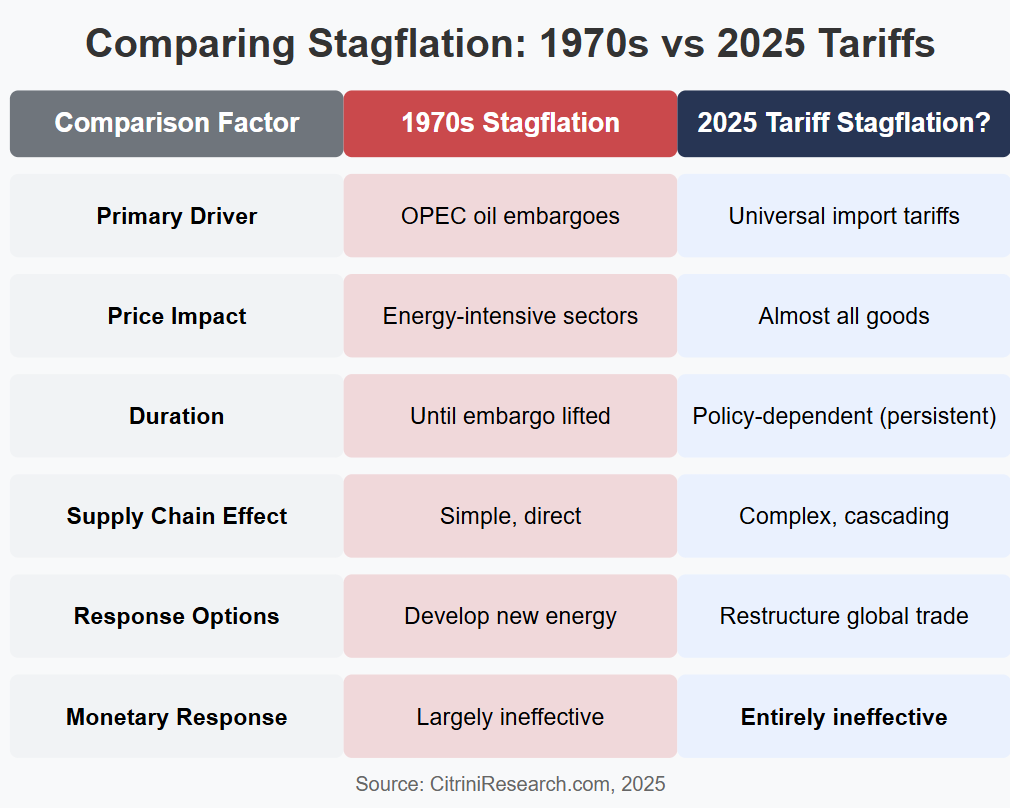 Comparing Stagflation: 1970s vs 2025 Tariffs

| Comparison Factor | 1970s Stagflation | 2025 Tariff Stagflation? |
|---|---|---|
| Primary Driver | OPEC oil embargoes | Universal import tariffs |
| Price Impact | Energy-intensive sectors | Almost all goods |
| Duration | Until embargo lifted | Policy-dependent (persistent) |
| Supply Chain Effect | Simple, direct | Complex, cascading |
| Response Options | Develop new energy | Restructure global trade |
| Monetary Response | Largely ineffective | Entirely ineffective |

Source: CitriniResearch.com, 2025